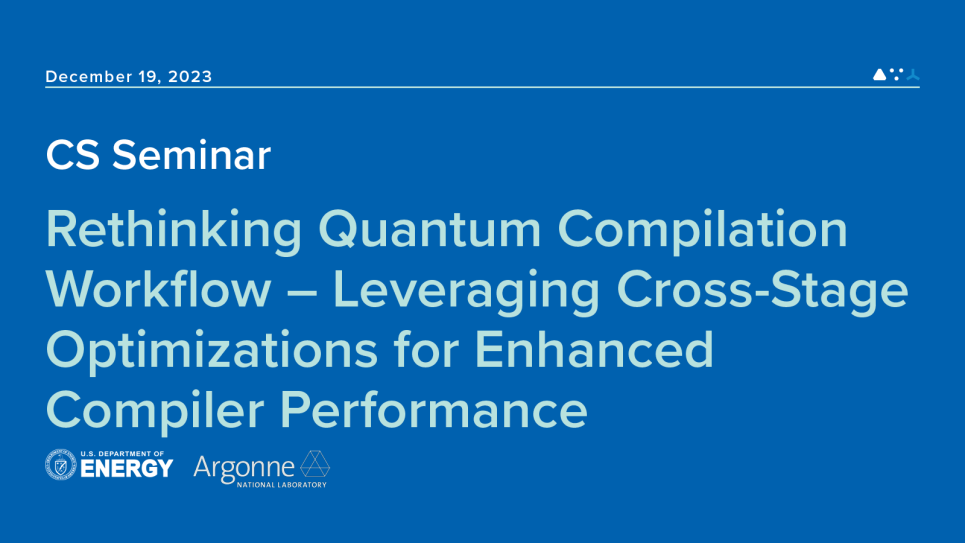 December 19, 2023

CS Seminar

Rethinking Quantum Compilation Workflow – Leveraging Cross-Stage Optimizations for Enhanced Compiler Performance

U.S. DEPARTMENT OF ENERGY

Argonne NATIONAL LABORATORY